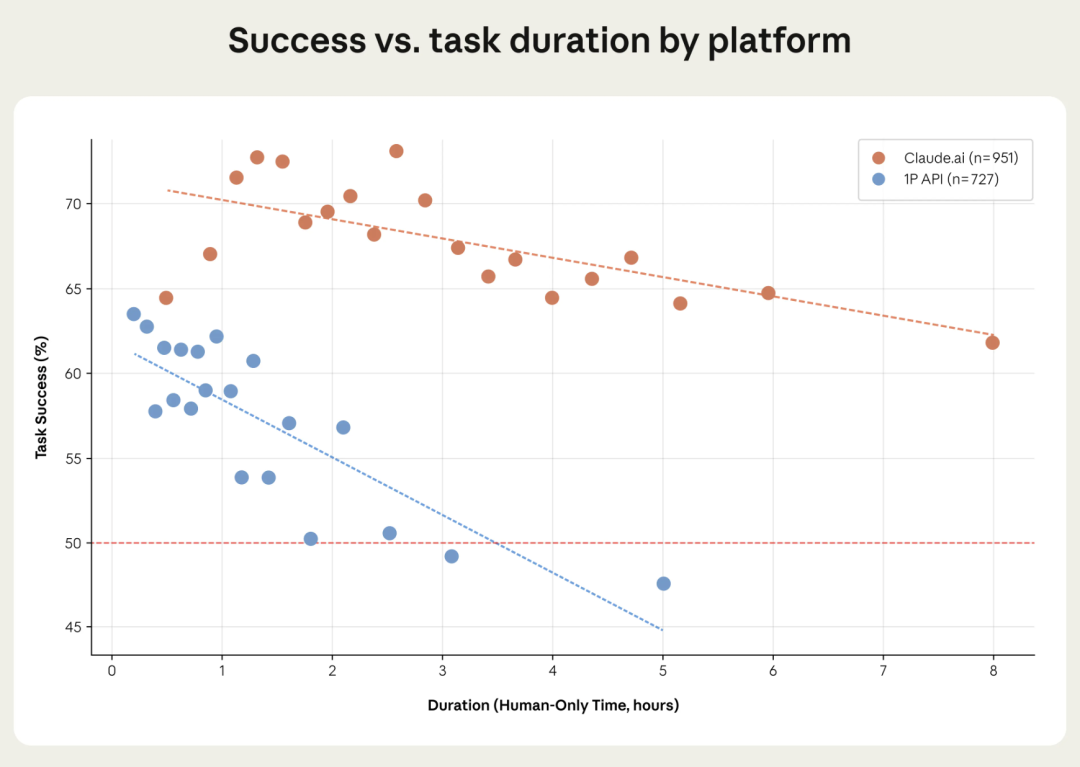 Success vs. task duration by platform

Claude.ai (n=951)
1P API (n=727)

Task Success (%)

70
65
60
55
50
45

0 1 2 3 4 5 6 7 8

Duration (Human-Only Time, hours)